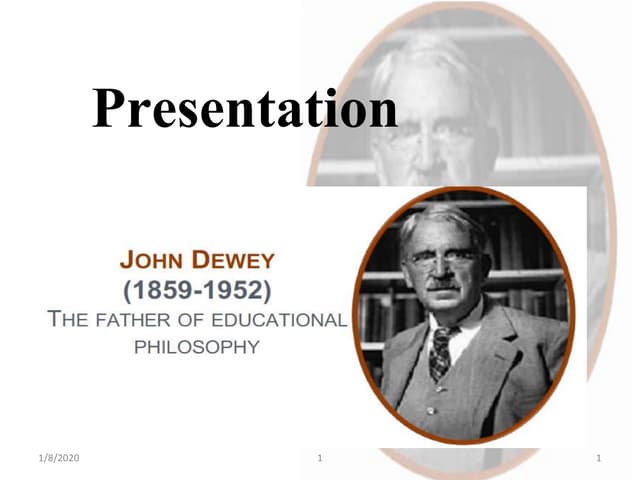 Presentation

JOHN DEWEY
(1859-1952)
THE FATHER OF EDUCATIONAL PHILOSOPHY

1/8/2020 1 1